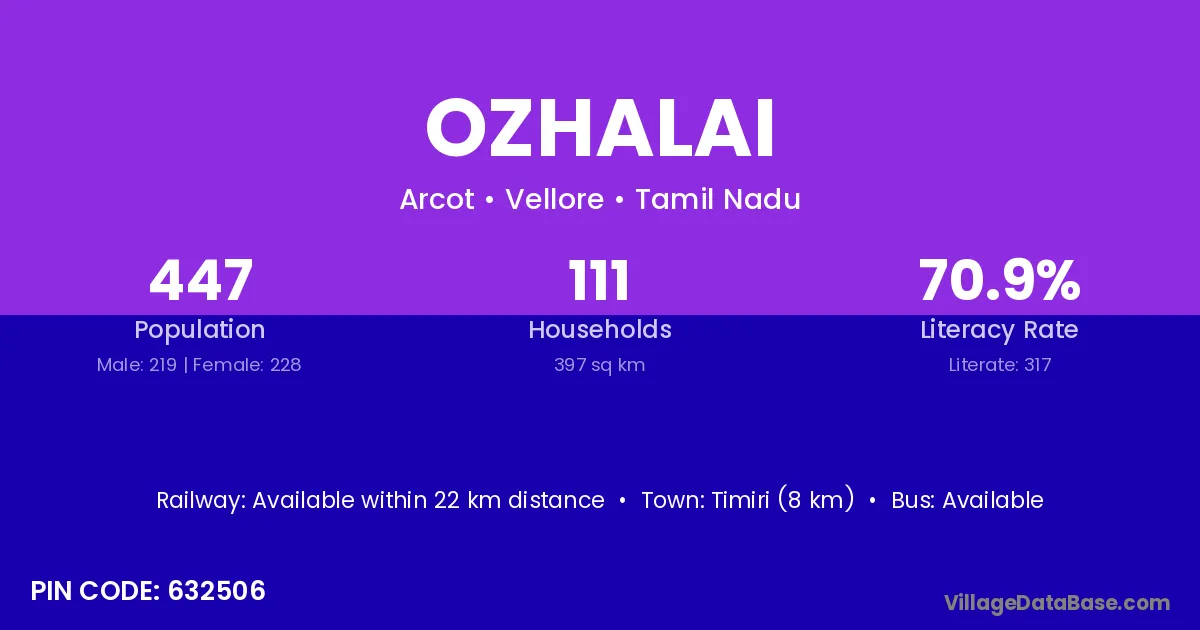 OZHALAI

Arcot • Vellore • Tamil Nadu

447
Population
Male: 219 | Female: 228

111
Households
397 sq km

70.9%
Literacy Rate
Literate: 317

Railway: Available within 22 km distance • Town: Timiri (8 km) • Bus: Available

PIN CODE: 632506

VillageDataBase.com